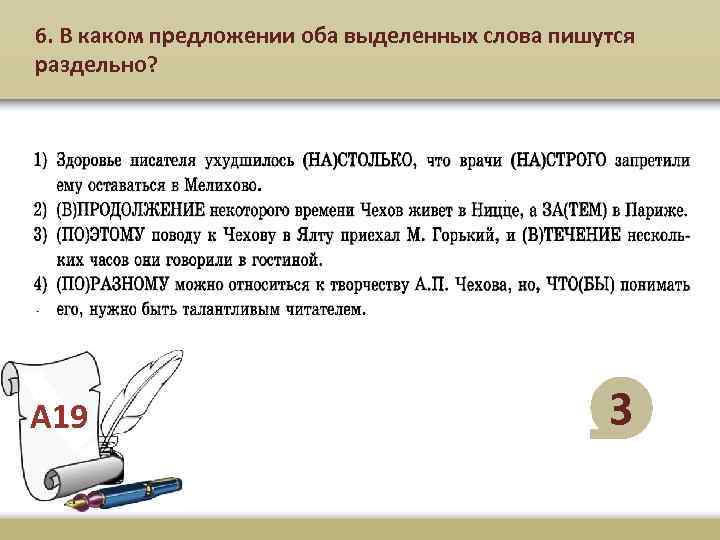 6. В каком предложении оба выделенных слова пишутся раздельно?

1) Здоровье писателя ухудшилось (НА)СТОЛЬКО, что врачи (НА)СТРОГО запретили ему оставаться в Мелихово.
2) (В)ПРОДОЛЖЕНИЕ некоторого времени Чехов живет в Ницце, а ЗА(ТЕМ) в Париже.
3) (ПО)ЭТОМУ поводу к Чехову в Ялту приехал М. Горький, и (В)ТЕЧЕНИЕ нескольких часов они говорили в гостиной.
4) (ПО)РАЗНОМУ можно относиться к творчеству А.П. Чехова, но, ЧТО(БЫ) понимать его, нужно быть талантливым читателем.

А19

3